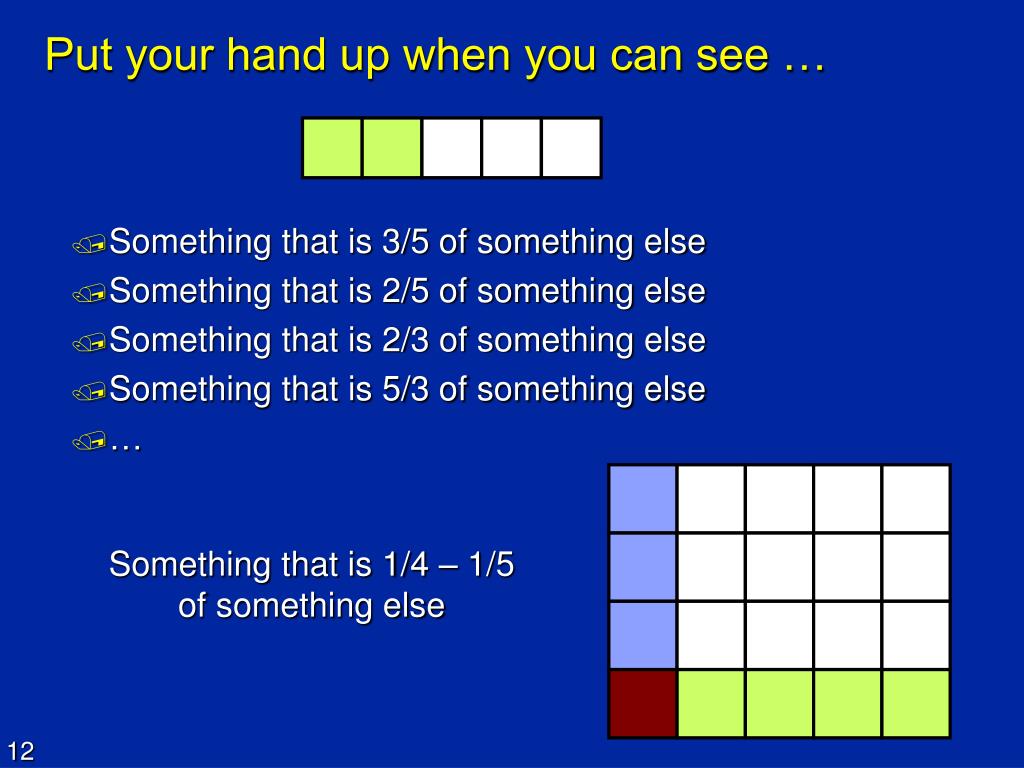 Put your hand up when you can see …

Something that is 3/5 of something else
Something that is 2/5 of something else
Something that is 2/3 of something else
Something that is 5/3 of something else
…

Something that is 1/4 – 1/5 of something else

12